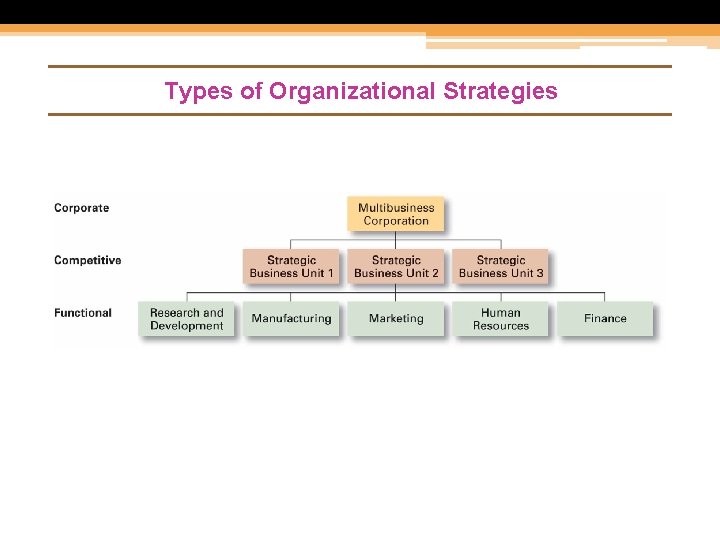 Types of Organizational Strategies

Corporate
Multibusiness Corporation

Competitive
Strategic Business Unit 1
Strategic Business Unit 2
Strategic Business Unit 3

Functional
Research and Development
Manufacturing
Marketing
Human Resources
Finance